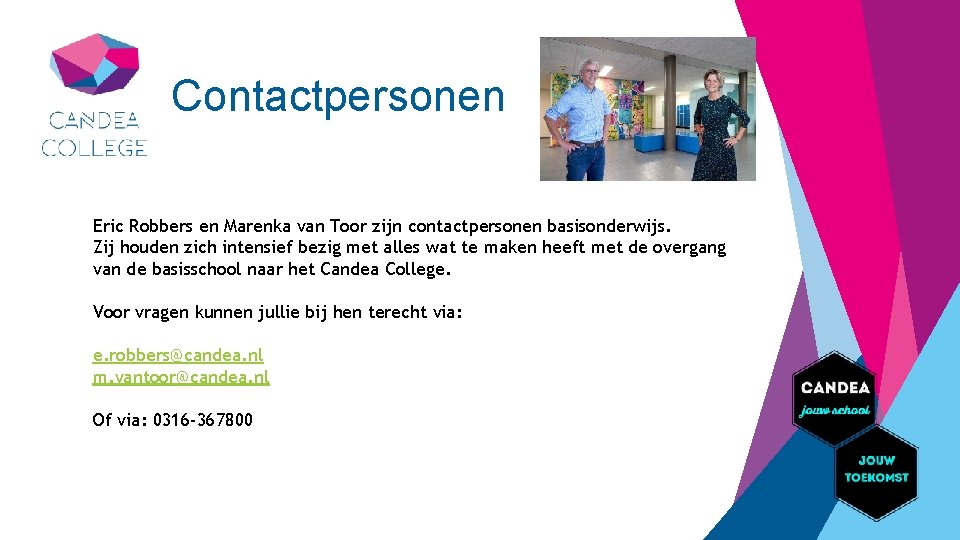 CANDEA COLLEGE

Contactpersonen

Eric Robbers en Marenka van Toor zijn contactpersonen basisonderwijs. Zij houden zich intensief bezig met alles wat te maken heeft met de overgang van de basisschool naar het Candea College.

Voor vragen kunnen jullie bij hen terecht via:

e.robbers@candea.nl
m.vantoor@candea.nl

Of via: 0316-367800

CANDEA jouw school

JOUW TOEKOMST